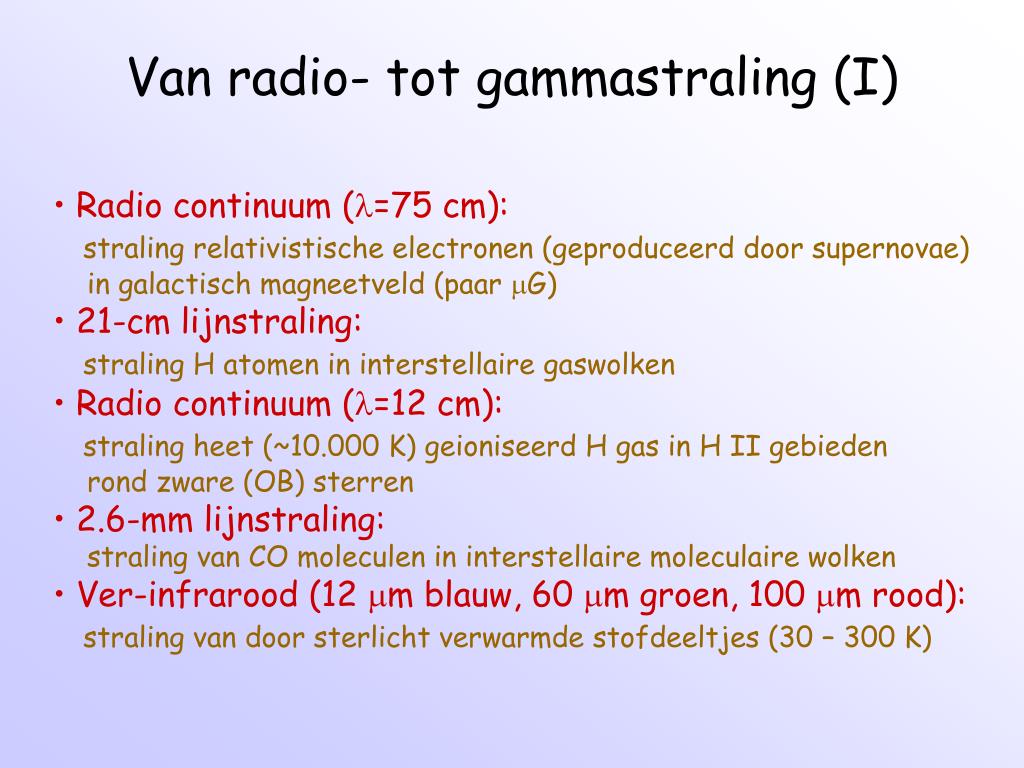 Van radio- tot gammastraling (I)

• Radio continuum ($\lambda$=75 cm):
straling relativistische electronen (geproduceerd door supernovae) in galactisch magneetveld (paar $\mu$G)
• 21-cm lijnstraling:
straling H atomen in interstellaire gaswolken
• Radio continuum ($\lambda$=12 cm):
straling heet (~10.000 K) geioniseerd H gas in H II gebieden rond zware (OB) sterren
• 2.6-mm lijnstraling:
straling van CO moleculen in interstellaire moleculaire wolken
• Ver-infrarood (12 $\mu$m blauw, 60 $\mu$m groen, 100 $\mu$m rood):
straling van door sterlicht verwarmde stofdeeltjes (30 – 300 K)